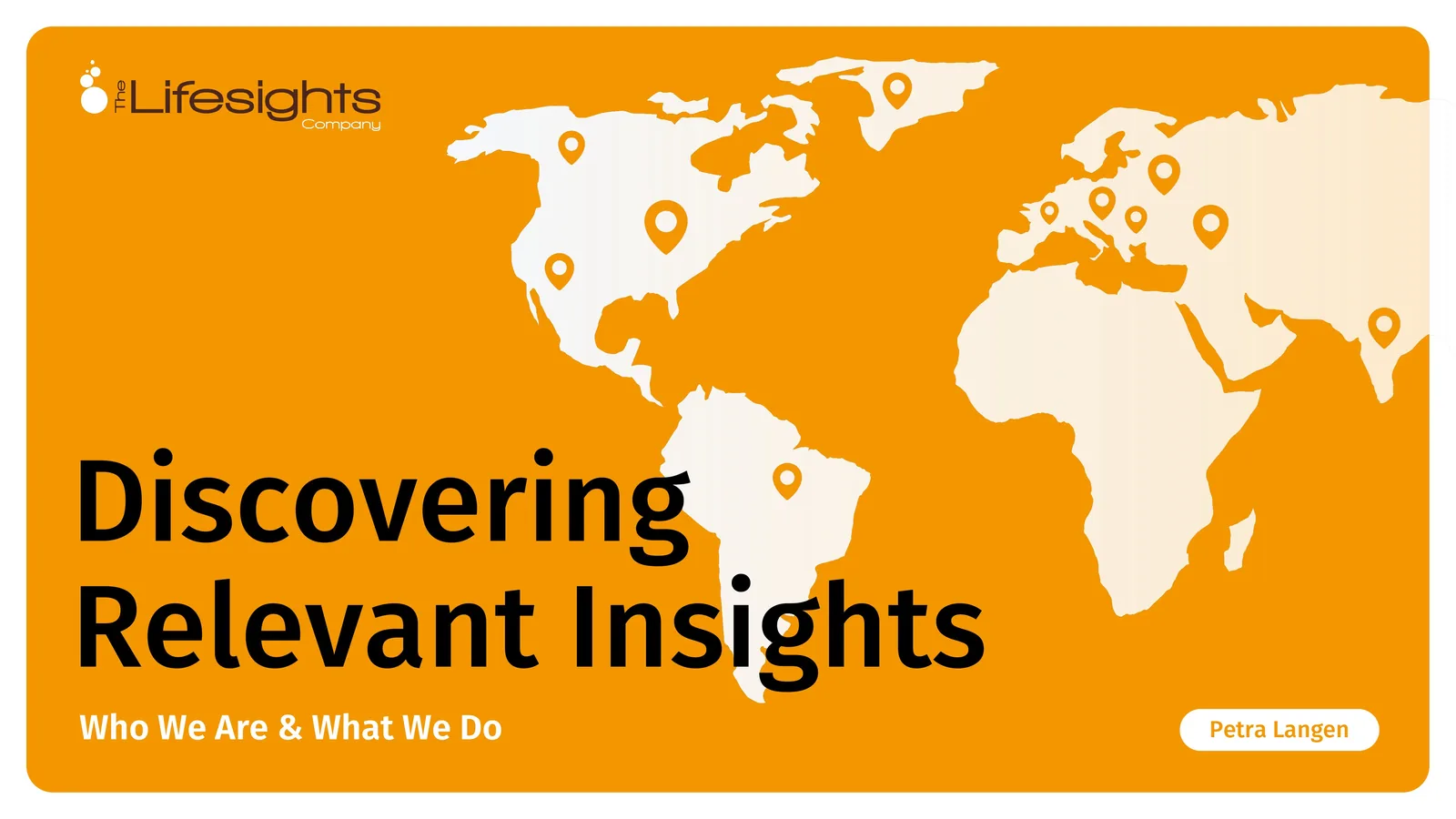 The Lifesights Company

Discovering Relevant Insights

Who We Are & What We Do

Petra Langen